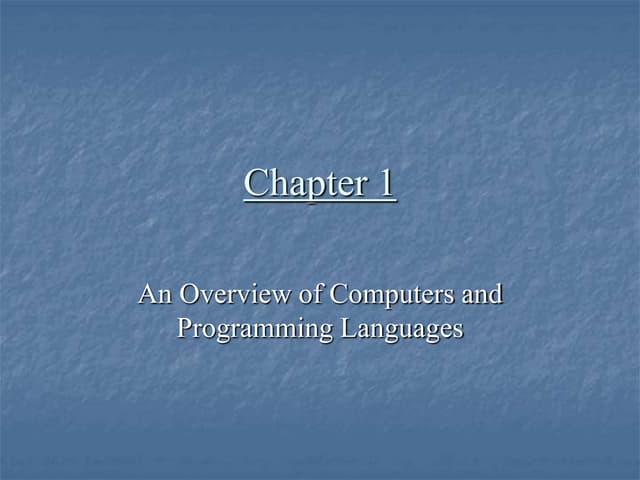 Chapter 1

An Overview of Computers and Programming Languages